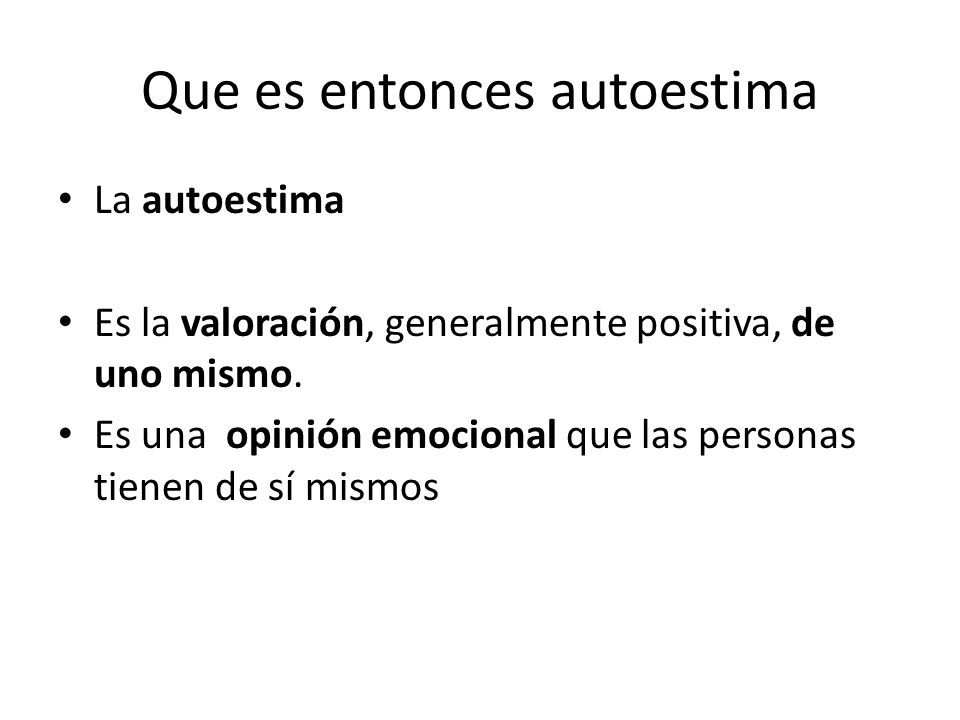 Que es entonces autoestima

• La autoestima

• Es la valoración, generalmente positiva, de uno mismo.
• Es una opinión emocional que las personas tienen de sí mismos